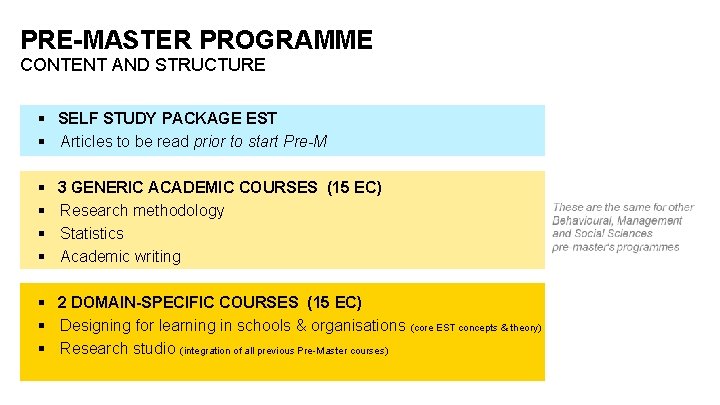 PRE-MASTER PROGRAMME
CONTENT AND STRUCTURE

▪ SELF STUDY PACKAGE EST
▪ Articles to be read prior to start Pre-M

▪ 3 GENERIC ACADEMIC COURSES (15 EC)
▪ Research methodology
▪ Statistics
▪ Academic writing

These are the same for other Behavioural, Management and Social Sciences pre master's programmes

▪ 2 DOMAIN-SPECIFIC COURSES (15 EC)
▪ Designing for learning in schools & organisations (core EST concepts & theory)
▪ Research studio (integration of all previous Pre-Master courses)